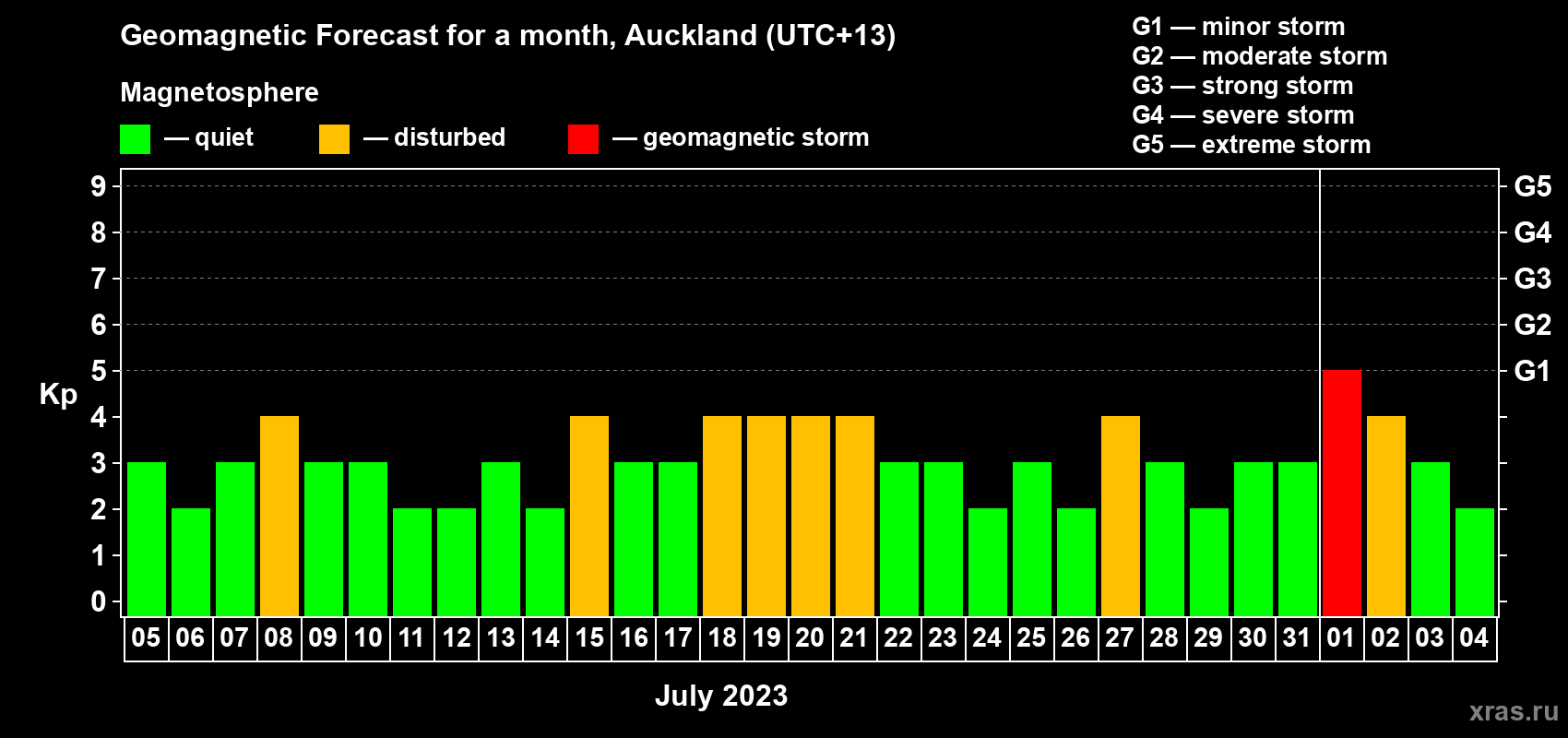 Geomagnetic Forecast for a month, Auckland (UTC+13)

Magnetosphere

— quiet — disturbed — geomagnetic storm

G1 — minor storm
G2 — moderate storm
G3 — strong storm
G4 — severe storm
G5 — extreme storm

Kp

9
8
7
6
5
4
3
2
1
0

G5
G4
G3
G2
G1

05 06 07 08 09 10 11 12 13 14 15 16 17 18 19 20 21 22 23 24 25 26 27 28 29 30 31 01 02 03 04

July 2023

xras.ru